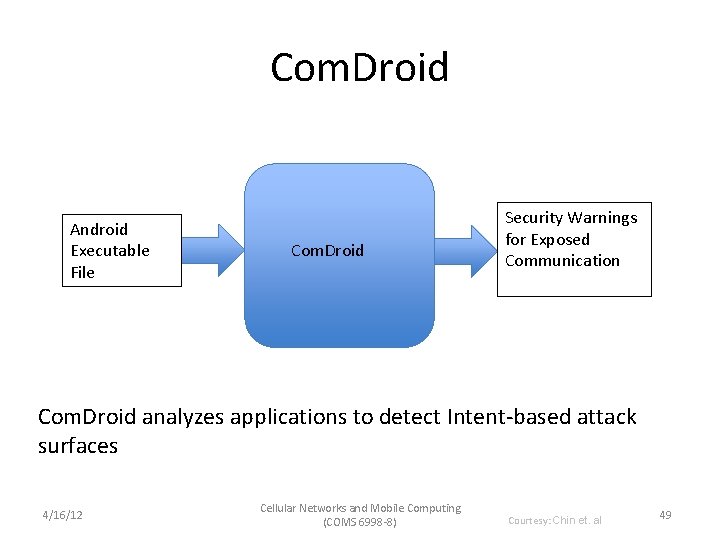 ComDroid

Android Executable File

ComDroid

Security Warnings for Exposed Communication

ComDroid analyzes applications to detect Intent-based attack surfaces

4/16/12

Cellular Networks and Mobile Computing (COMS 6998-8)

Courtesy: Chin et. al

49